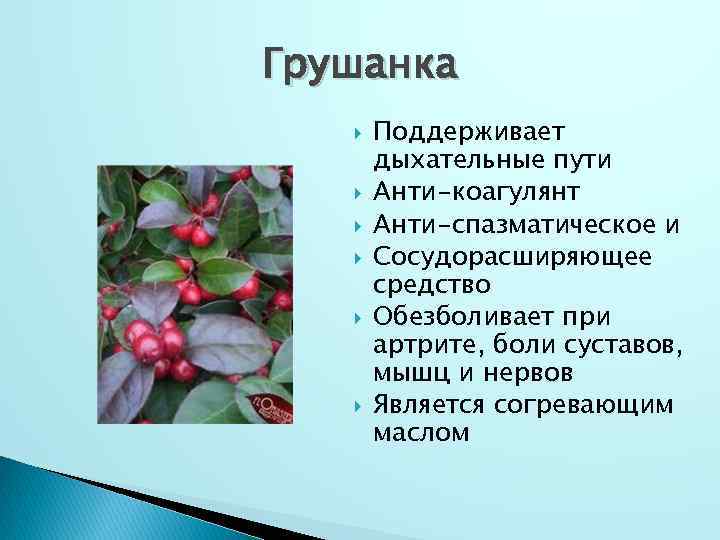 Грушанка

Поддерживает дыхательные пути

Анти-коагулянт

Анти-спазматическое и

Сосудорасширяющее средство

Обезболивает при артрите, боли суставов, мышц и нервов

Является согревающим маслом